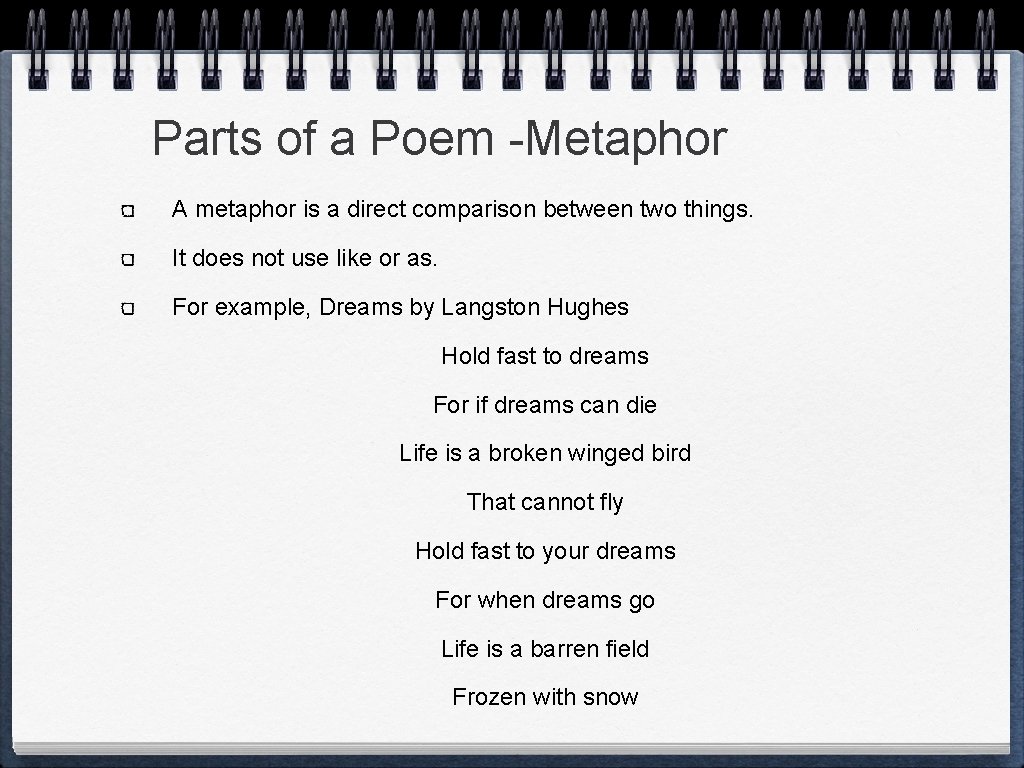 Parts of a Poem -Metaphor

A metaphor is a direct comparison between two things.

It does not use like or as.

For example, Dreams by Langston Hughes

Hold fast to dreams

For if dreams can die

Life is a broken winged bird

That cannot fly

Hold fast to your dreams

For when dreams go

Life is a barren field

Frozen with snow